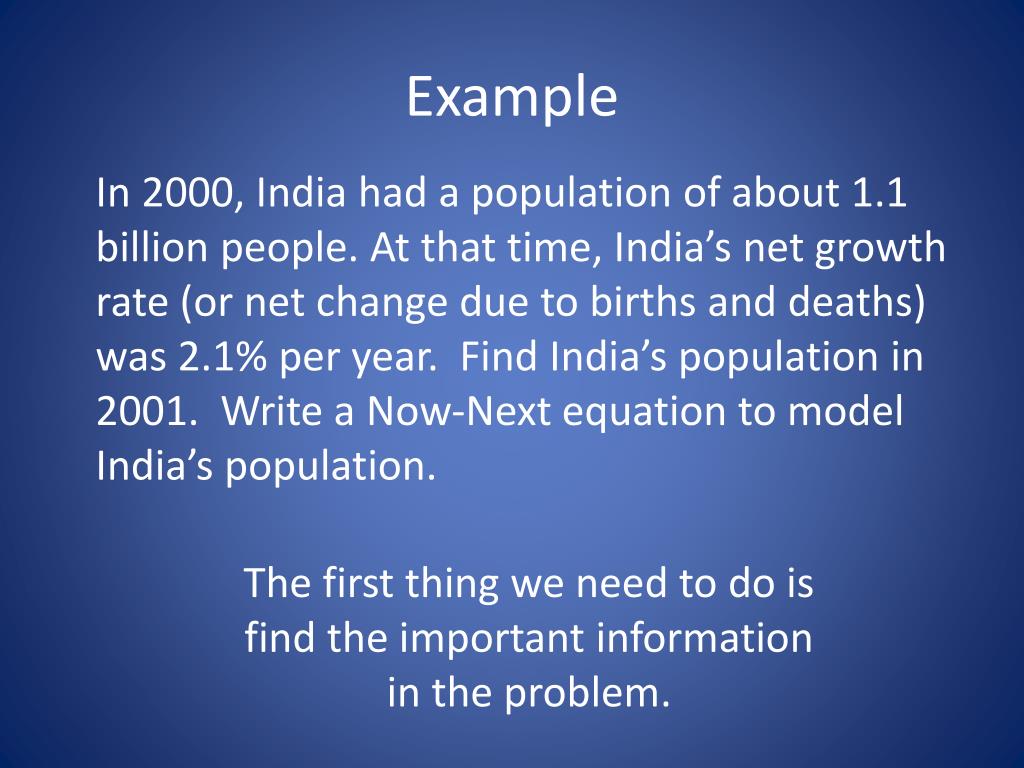 Example

In 2000, India had a population of about 1.1 billion people. At that time, India’s net growth rate (or net change due to births and deaths) was 2.1% per year.  Find India’s population in 2001.  Write a Now-Next equation to model India’s population.

The first thing we need to do is find the important information in the problem.